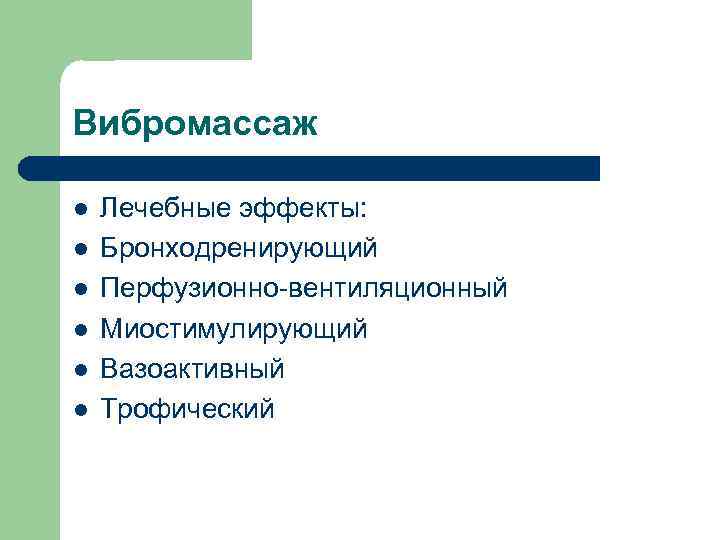 Вибромассаж

- Лечебные эффекты:
- Бронходренирующий
- Перфузионно-вентиляционный
- Миостимулирующий
- Вазоактивный
- Трофический